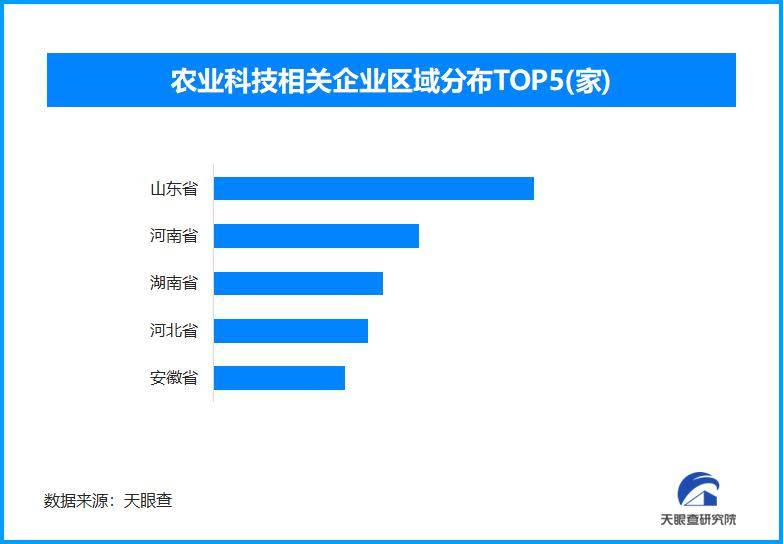 农业科技相关企业区域分布TOP5(家)

山东省
河南省
湖南省
河北省
安徽省

数据来源：天眼查

天眼查研究院